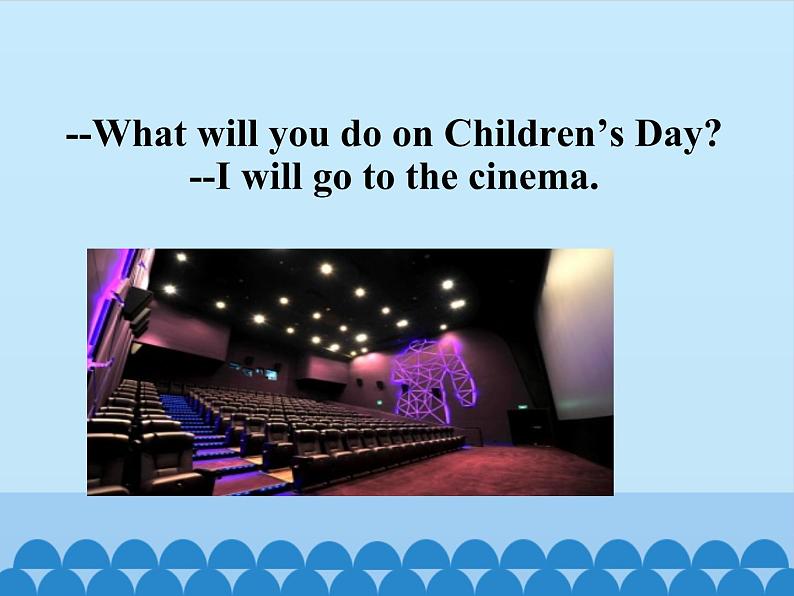 --What will you do on Children’s Day?
--I will go to the cinema.